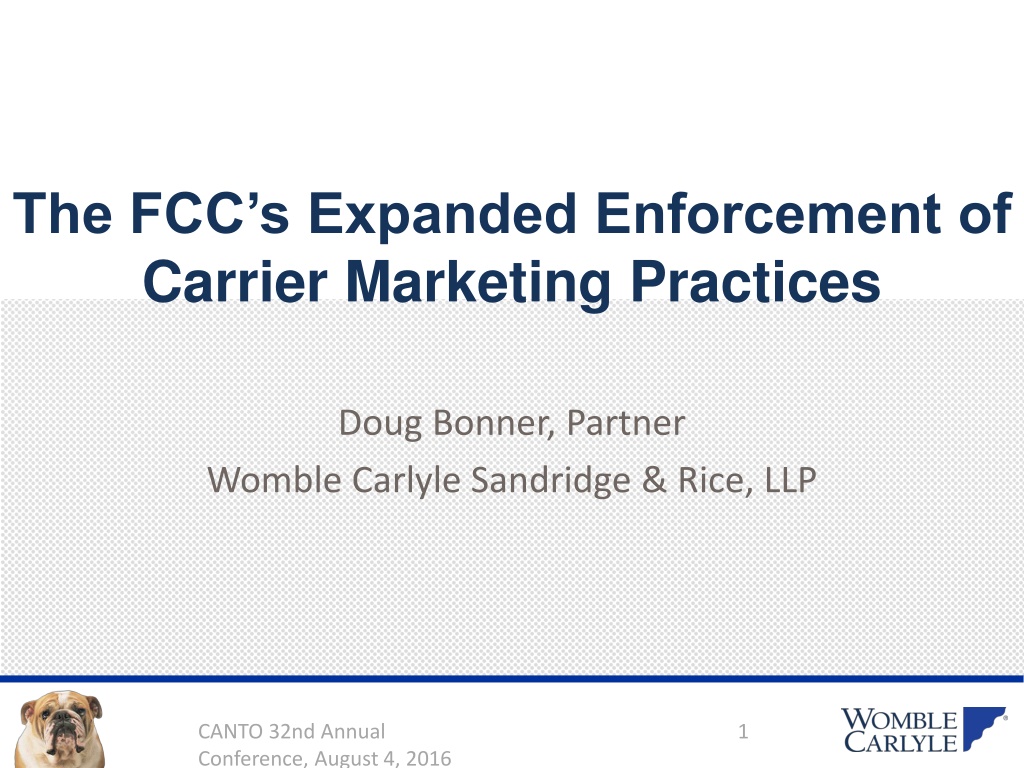 The FCC's Expanded Enforcement of Carrier Marketing Practices

Doug Bonner, Partner
Womble Carlyle Sandridge & Rice, LLP

CANTO 32nd Annual Conference, August 4, 2016

1

WOMBLE CARLYLE